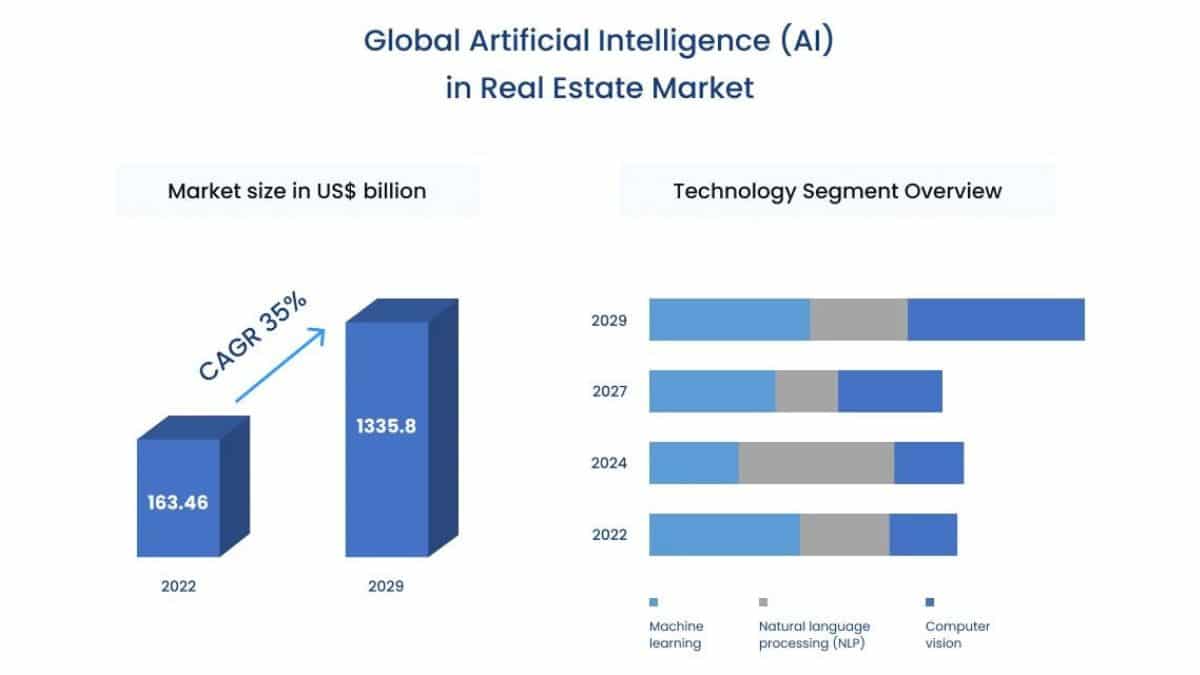 Global Artificial Intelligence (AI) in Real Estate Market

Market size in US$ billion

CAGR 35%

163.46

1335.8

2022

2029

Technology Segment Overview

2029

2027

2024

2022

Machine learning

Natural language processing (NLP)

Computer vision